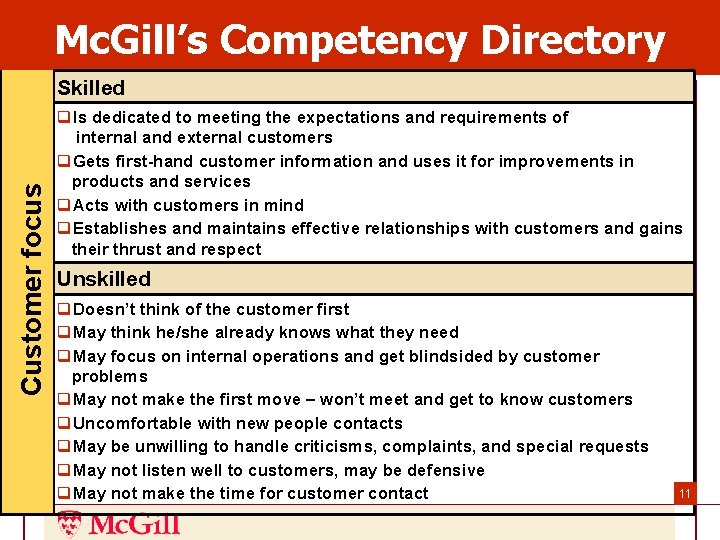 McGill's Competency Directory

Customer focus

Skilled

☐ Is dedicated to meeting the expectations and requirements of internal and external customers

☐ Gets first-hand customer information and uses it for improvements in products and services

☐ Acts with customers in mind

☐ Establishes and maintains effective relationships with customers and gains their thrust and respect

Unskilled

☐ Doesn't think of the customer first

☐ May think he/she already knows what they need

☐ May focus on internal operations and get blindsided by customer problems

☐ May not make the first move – won't meet and get to know customers

☐ Uncomfortable with new people contacts

☐ May be unwilling to handle criticisms, complaints, and special requests

☐ May not listen well to customers, may be defensive

☐ May not make the time for customer contact

11

McGill